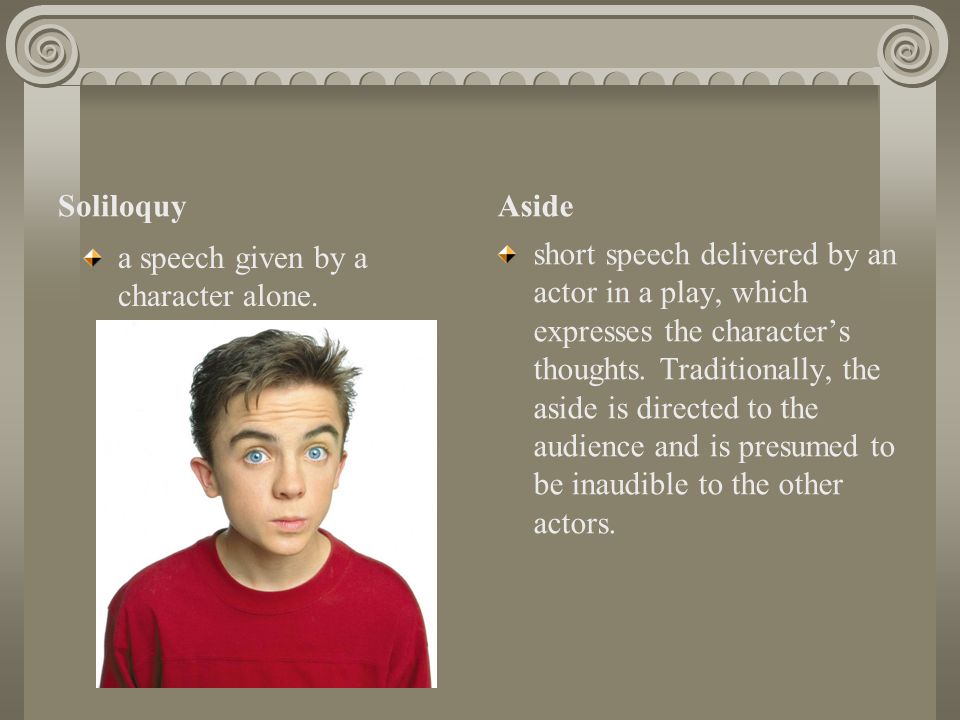 Soliloquy

a speech given by a character alone.

Aside

short speech delivered by an actor in a play, which expresses the character’s thoughts. Traditionally, the aside is directed to the audience and is presumed to be inaudible to the other actors.